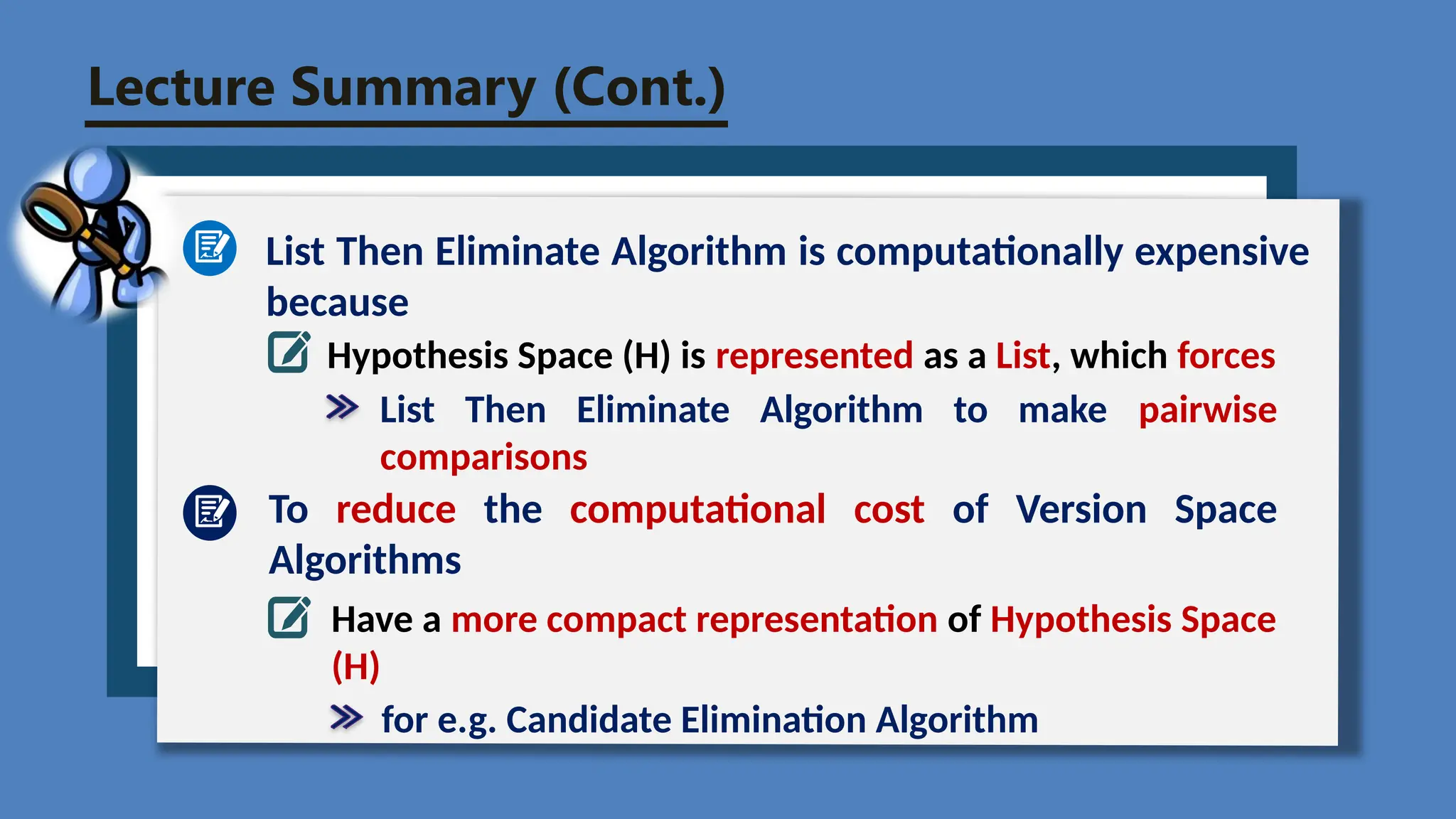 Lecture Summary (Cont.)

List Then Eliminate Algorithm is computationally expensive because

Hypothesis Space (H) is represented as a List, which forces

List Then Eliminate Algorithm to make pairwise comparisons

To reduce the computational cost of Version Space Algorithms

Have a more compact representation of Hypothesis Space (H)

for e.g. Candidate Elimination Algorithm